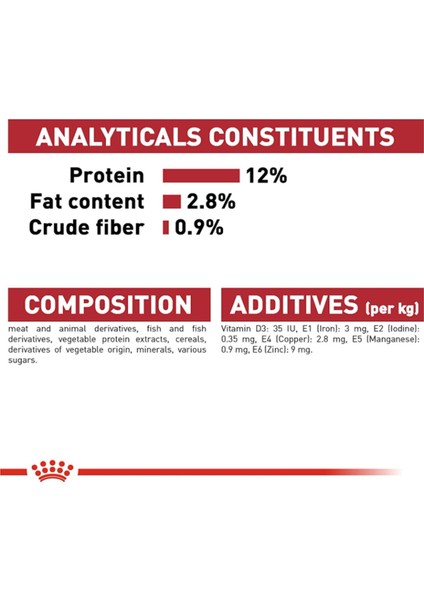 ANALYTICALS CONSTITUENTS

Protein 12%
Fat content 2.8%
Crude fiber 0.9%

COMPOSITION

meat and animal derivatives, fish and fish derivatives, vegetable protein extracts, cereals, derivatives of vegetable origin, minerals, various sugars.

ADDITIVES (per kg)

Vitamin D3: 35 IU, E1 (Iron): 3 mg, E2 (Iodine): 0.35 mg, E4 (Copper): 2.8 mg, E5 (Manganese): 0.9 mg, E6 (Zinc): 9 mg.